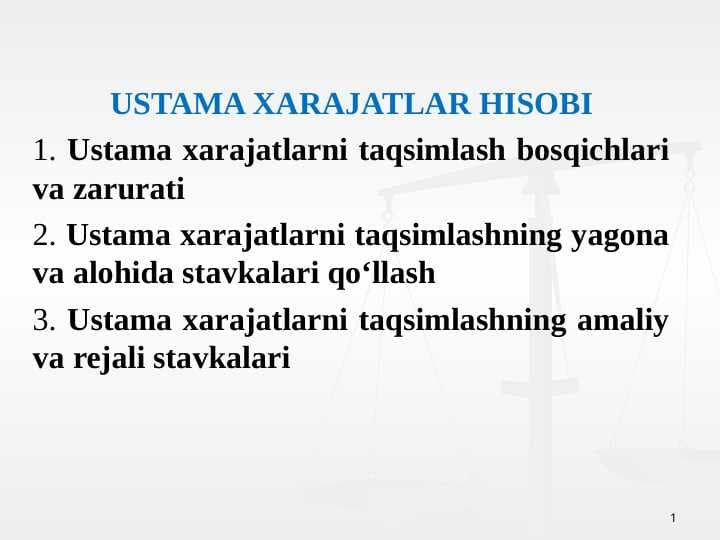 USTAMA XARAJATLAR HISOBI

1. Ustama xarajatlarni taqsimlash bosqichlari va zarurati

2. Ustama xarajatlarni taqsimlashning yagona va alohida stavkalari qo‘llash

3. Ustama xarajatlarni taqsimlashning amaliy va rejali stavkalari

1